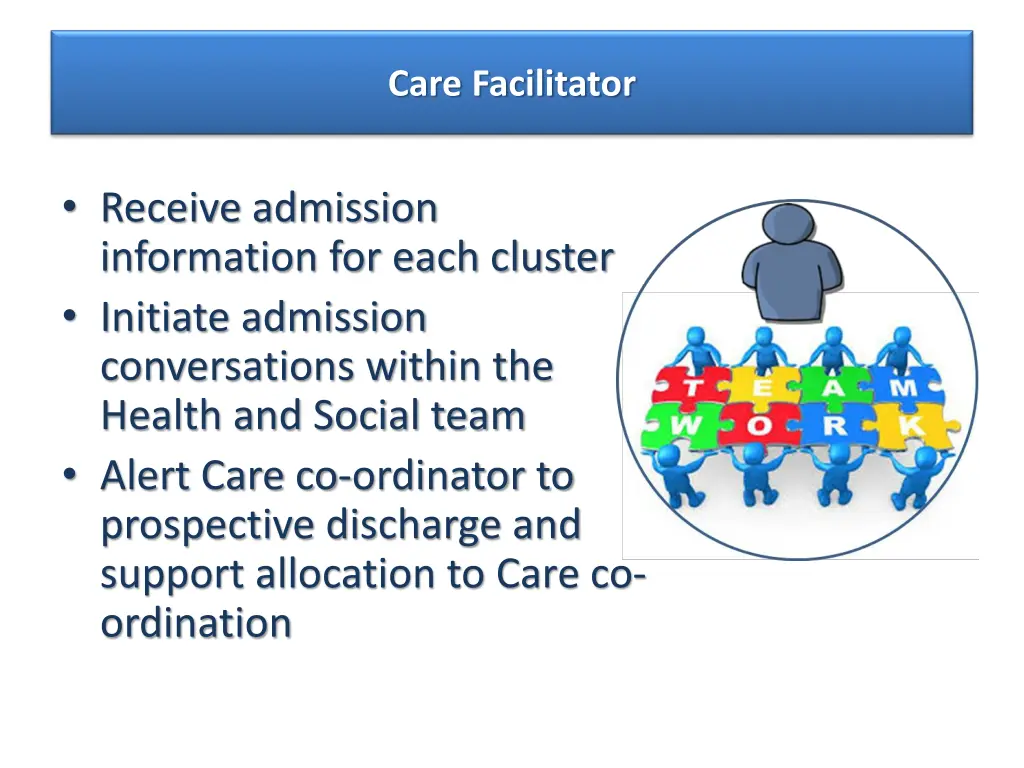 Care Facilitator

• Receive admission information for each cluster
• Initiate admission conversations within the Health and Social team
• Alert Care co-ordinator to prospective discharge and support allocation to Care co-ordination

T E A M
W O R K